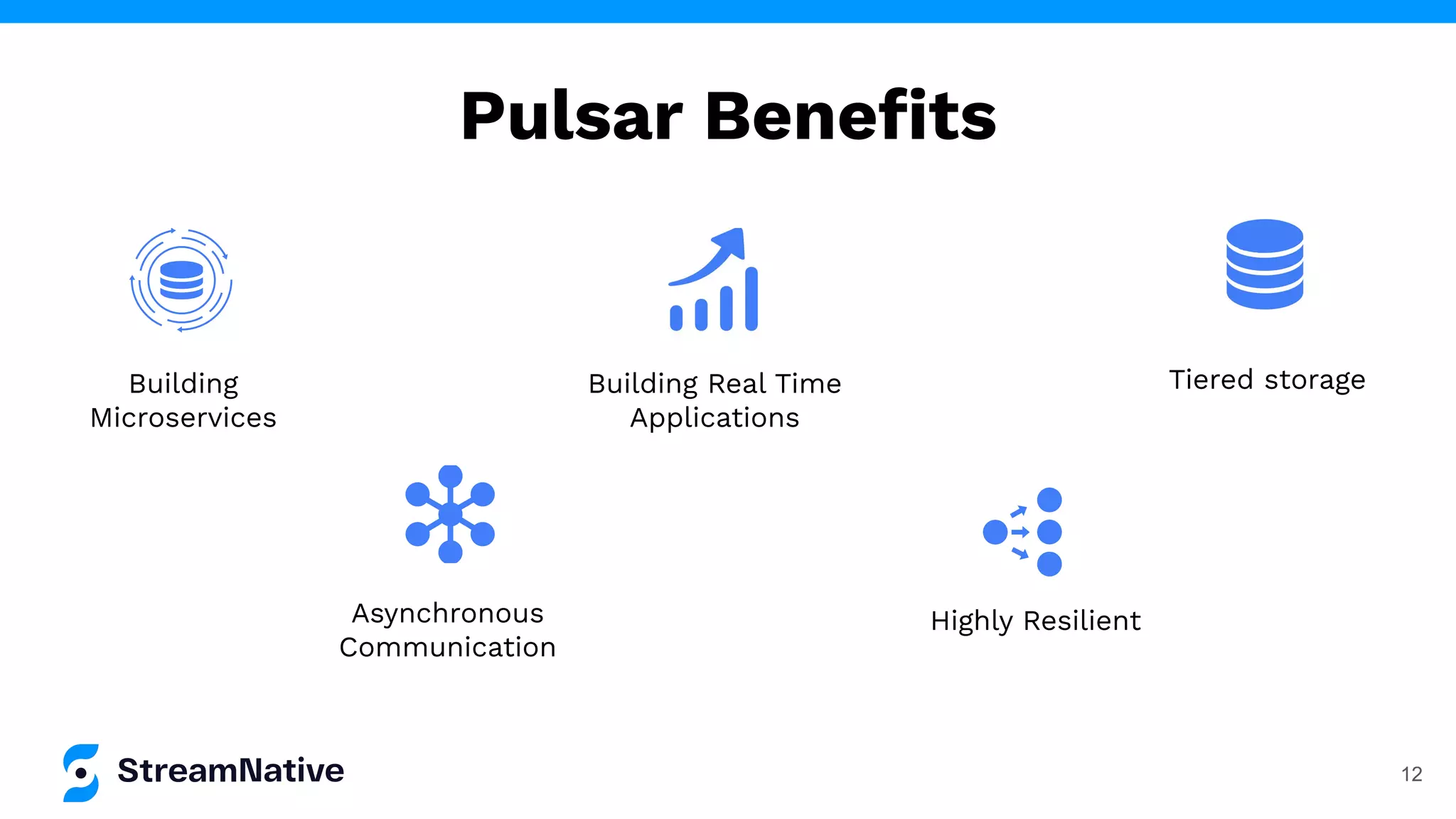 Pulsar Benefits

Building Microservices

Building Real Time Applications

Tiered storage

Asynchronous Communication

Highly Resilient

StreamNative

12